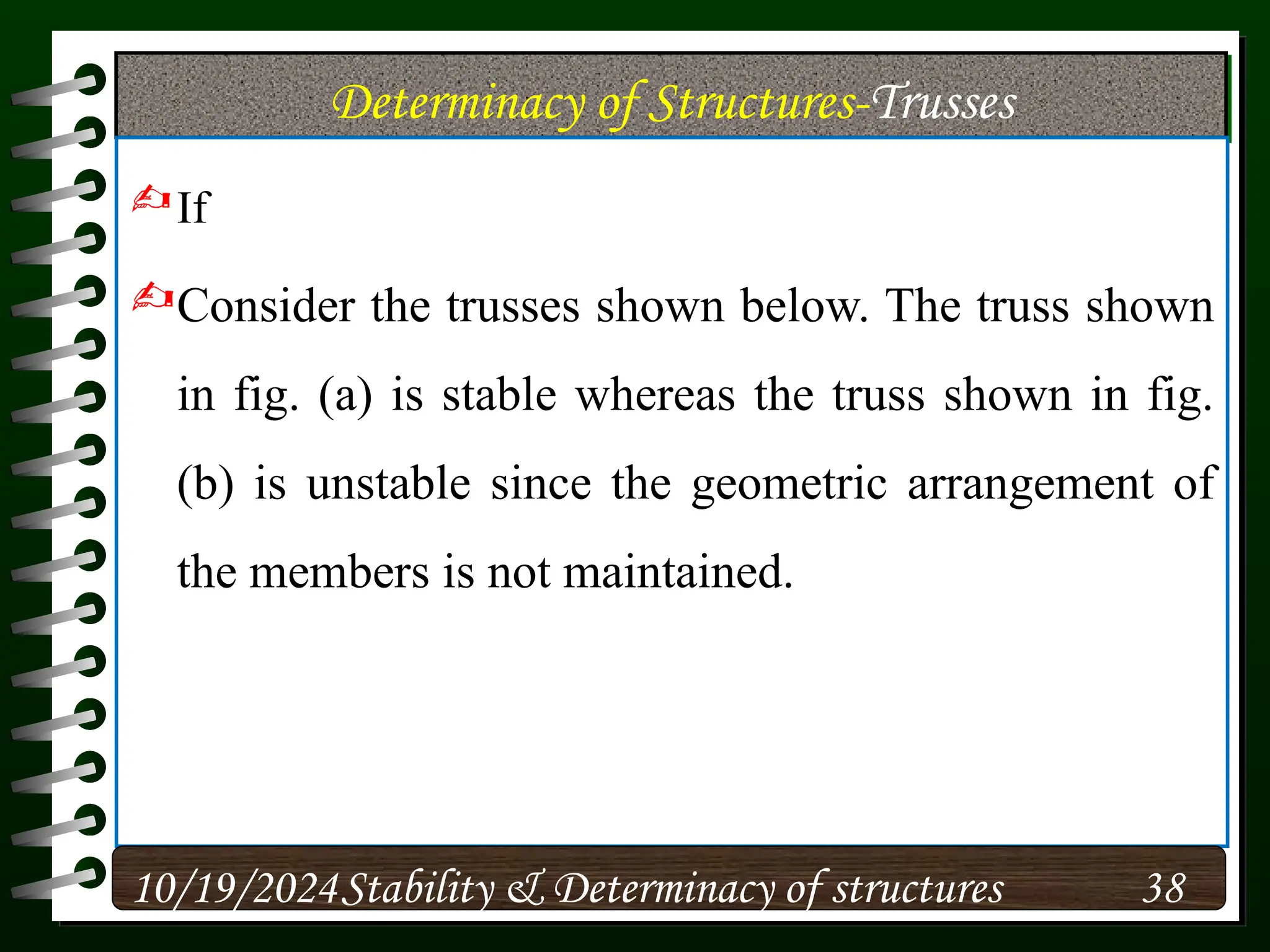 Determinacy of Structures-Trusses

If

Consider the trusses shown below. The truss shown in fig. (a) is stable whereas the truss shown in fig. (b) is unstable since the geometric arrangement of the members is not maintained.

10/19/2024 Stability & Determinacy of structures 38